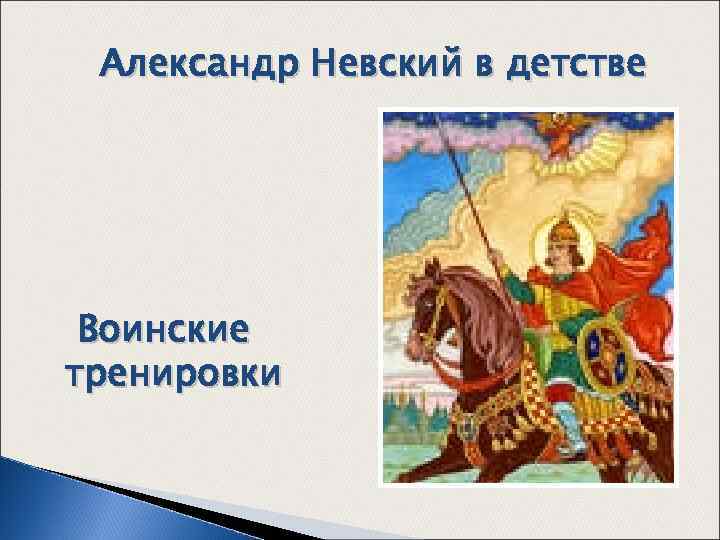 Александр Невский в детстве

Воинские тренировки